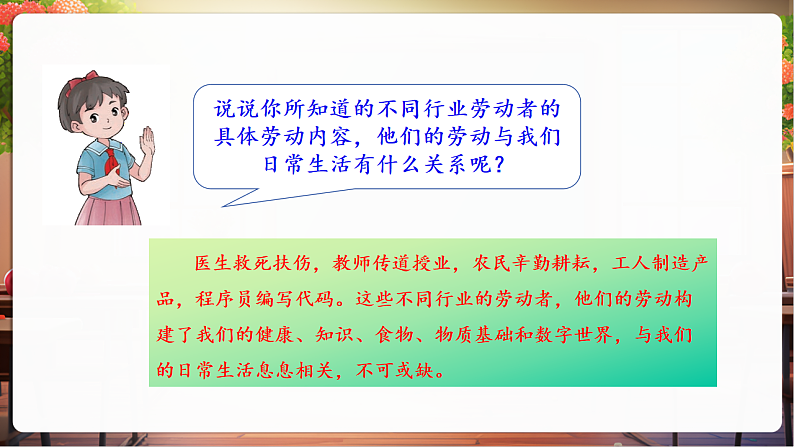 说说你所知道的不同行业劳动者的具体劳动内容，他们的劳动与我们日常生活有什么关系呢？

医生救死扶伤，教师传道授业，农民辛勤耕耘，工人制造产品，程序员编写代码。这些不同行业的劳动者，他们的劳动构建了我们的健康、知识、食物、物质基础和数字世界，与我们的日常生活息息相关，不可或缺。